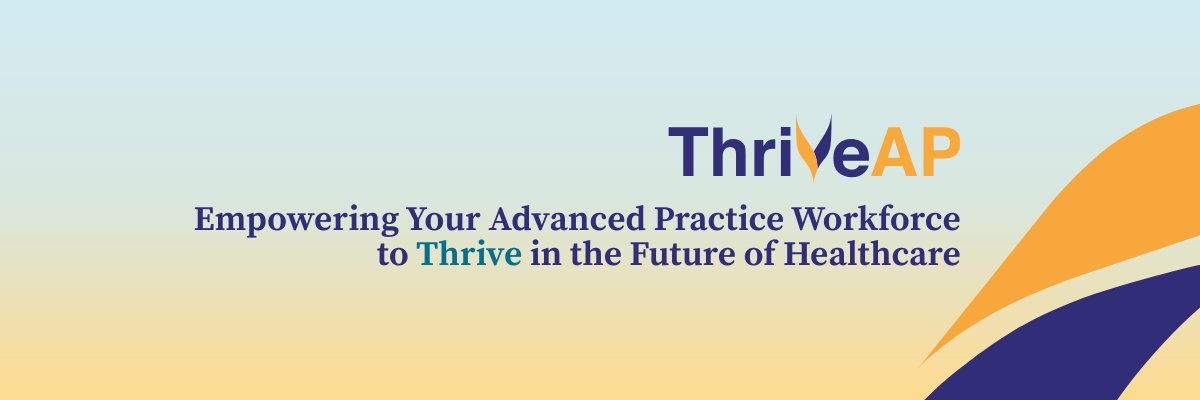 ThriveAP

Empowering Your Advanced Practice Workforce to Thrive in the Future of Healthcare